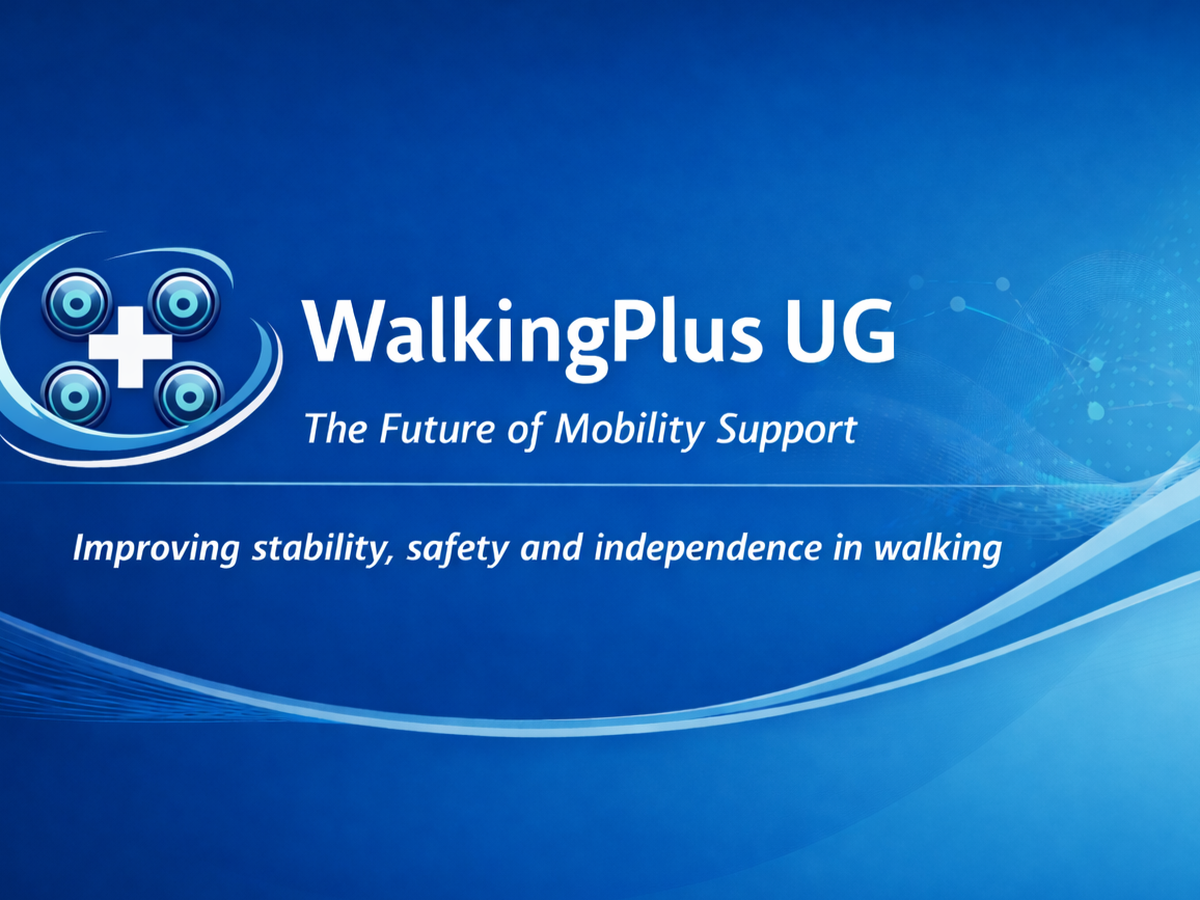 WalkingPlus UG

The Future of Mobility Support

Improving stability, safety and independence in walking